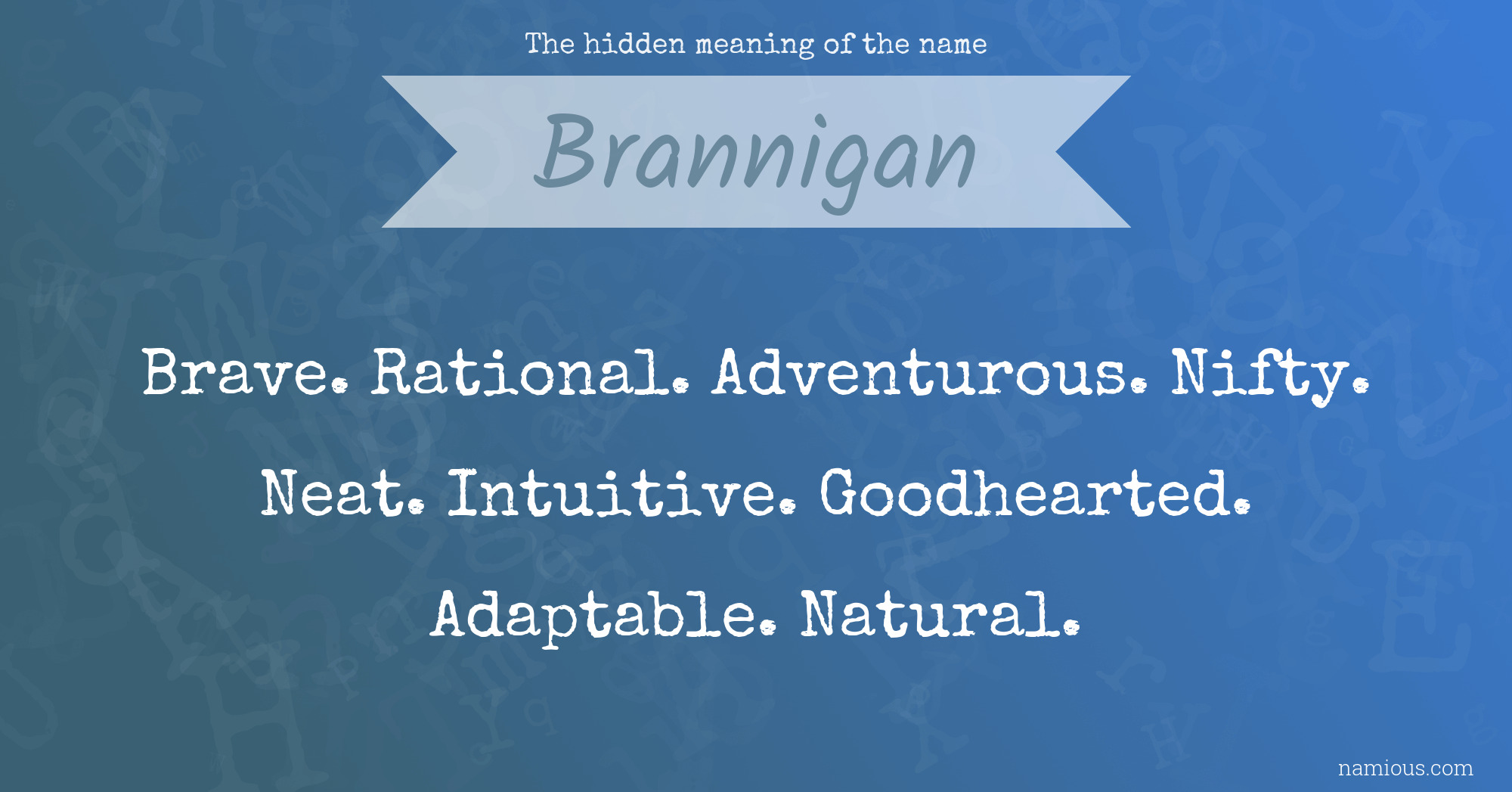 The hidden meaning of the name

Brannigan

Brave. Rational. Adventurous. Nifty. Neat. Intuitive. Goodhearted. Adaptable. Natural.

namious.com